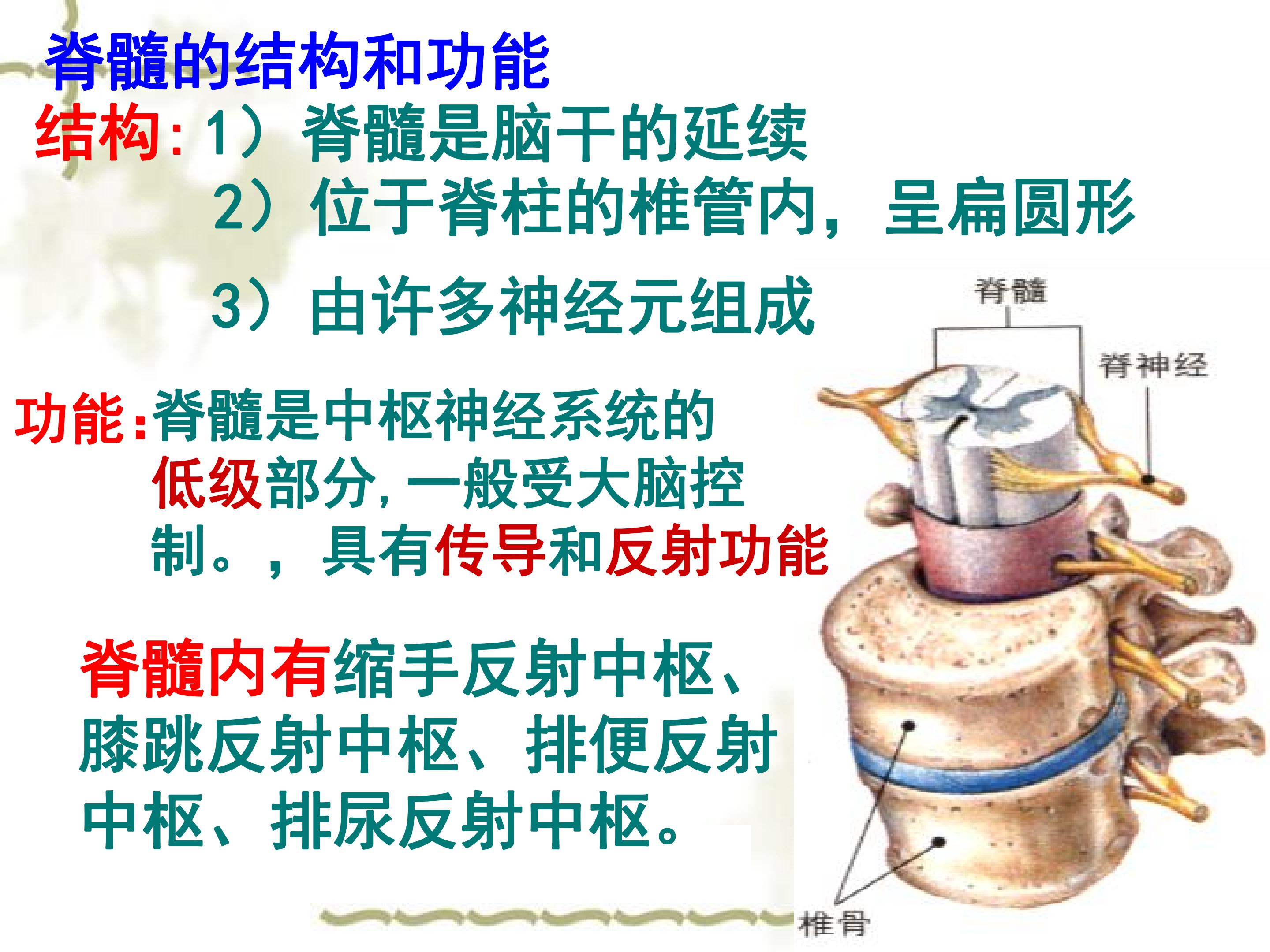 脊髓的结构和功能

结构:1）脊髓是脑干的延续

2）位于脊柱的椎管内，呈扁圆形

3）由许多神经元组成

功能:脊髓是中枢神经系统的低级部分,一般受大脑控制。，具有传导和反射功能

脊髓内有缩手反射中枢、膝跳反射中枢、排便反射中枢、排尿反射中枢。

脊髓

脊神经

椎骨